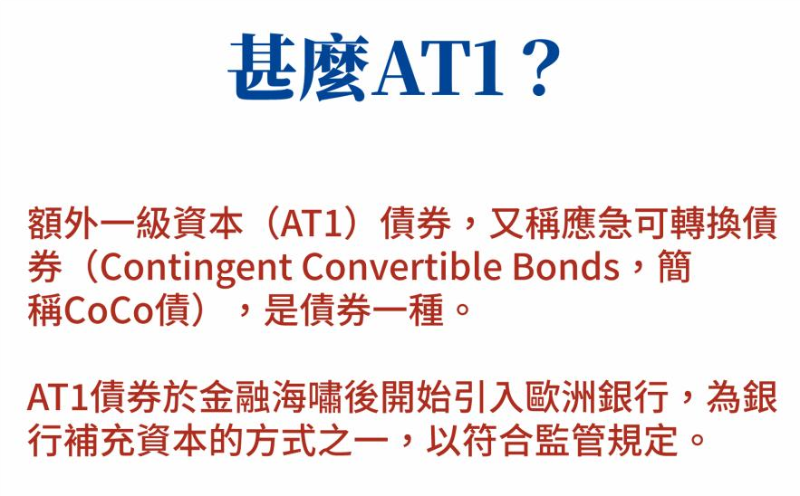 甚麼AT1？

額外一級資本（AT1）債券，又稱應急可轉換債券（Contingent Convertible Bonds，簡稱CoCo債），是債券一種。

AT1債券於金融海嘯後開始引入歐洲銀行，為銀行補充資本的方式之一，以符合監管規定。